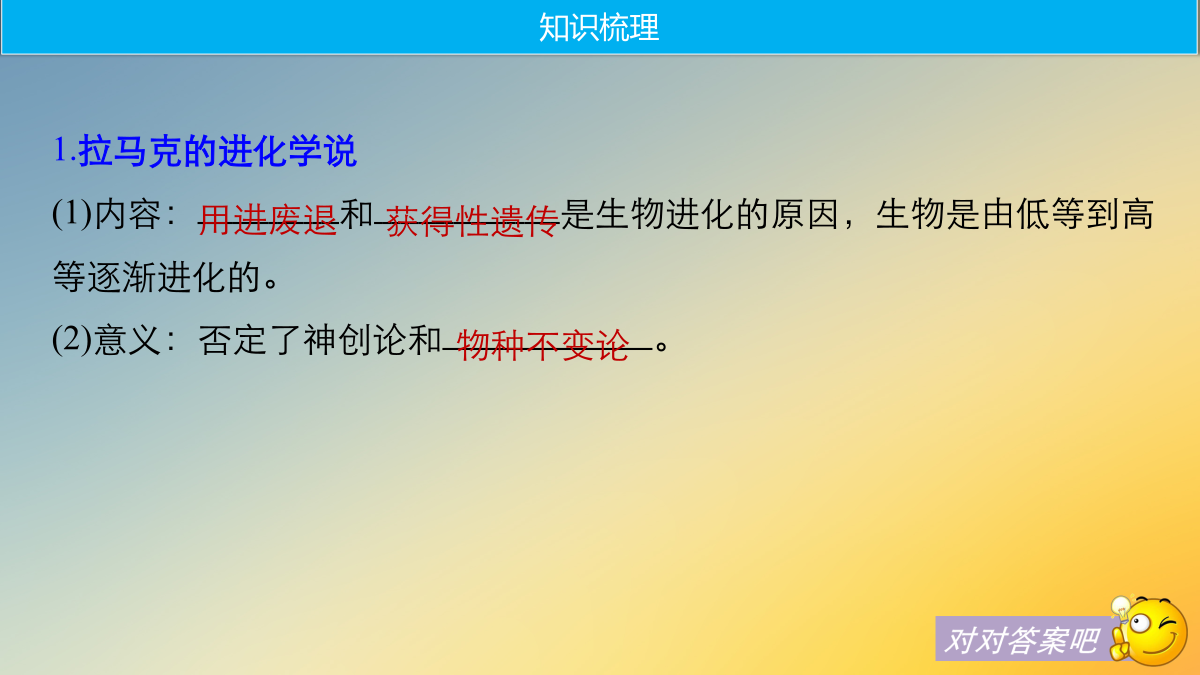 知识梳理

1.拉马克的进化学说

(1)内容：用进废退和获得性遗传是生物进化的原因，生物是由低等到高等逐渐进化的。

(2)意义：否定了神创论和物种不变论。

对对答案吧